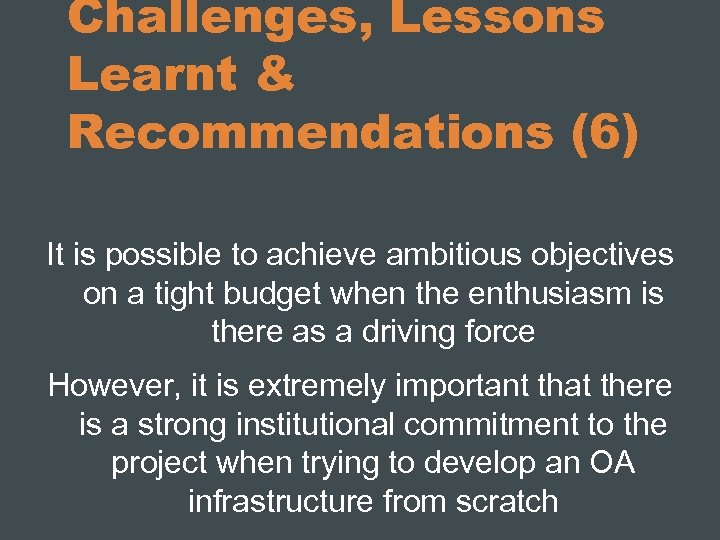 Challenges, Lessons Learnt & Recommendations (6)

It is possible to achieve ambitious objectives on a tight budget when the enthusiasm is there as a driving force

However, it is extremely important that there is a strong institutional commitment to the project when trying to develop an OA infrastructure from scratch